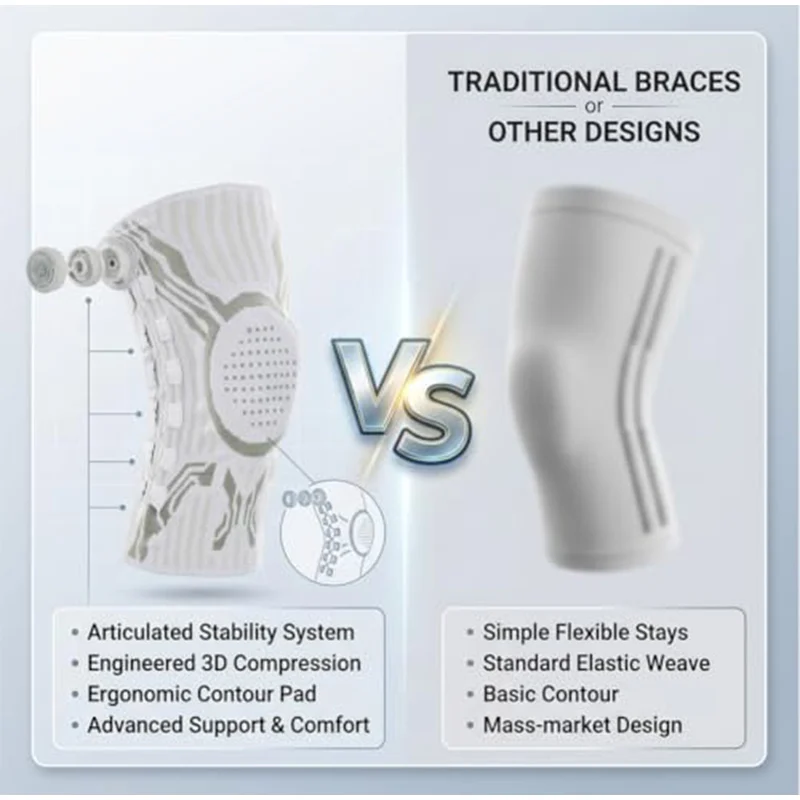 TRADITIONAL BRACES
or
OTHER DESIGNS

VS

• Articulated Stability System
• Engineered 3D Compression
• Ergonomic Contour Pad
• Advanced Support & Comfort

• Simple Flexible Stays
• Standard Elastic Weave
• Basic Contour
• Mass-market Design